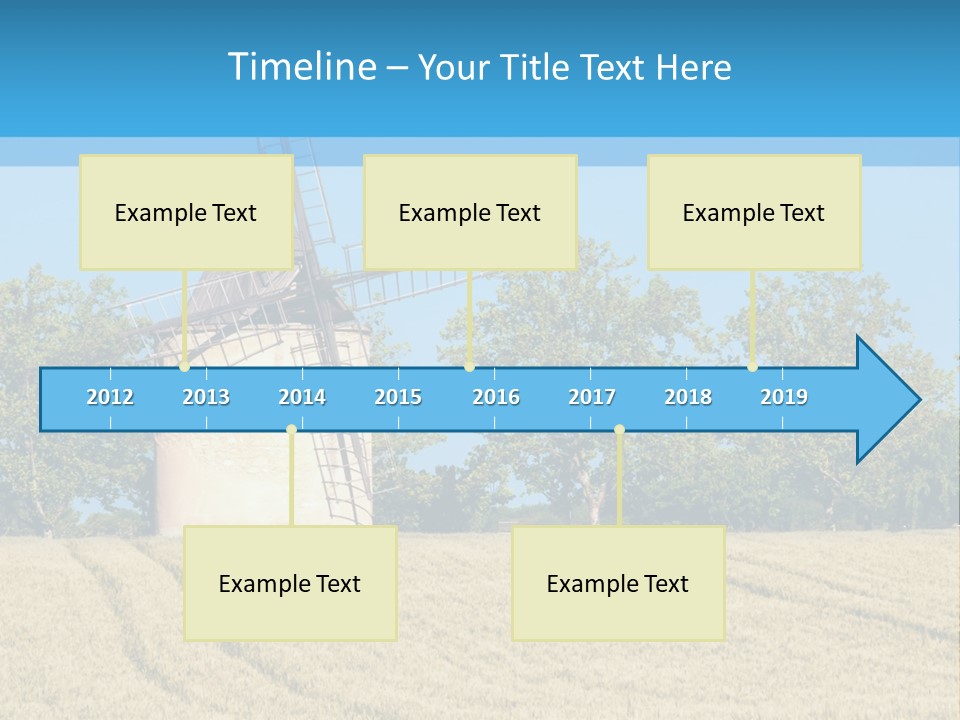 Timeline – Your Title Text Here

Example Text

Example Text

Example Text

2012 2013 2014 2015 2016 2017 2018 2019

Example Text

Example Text